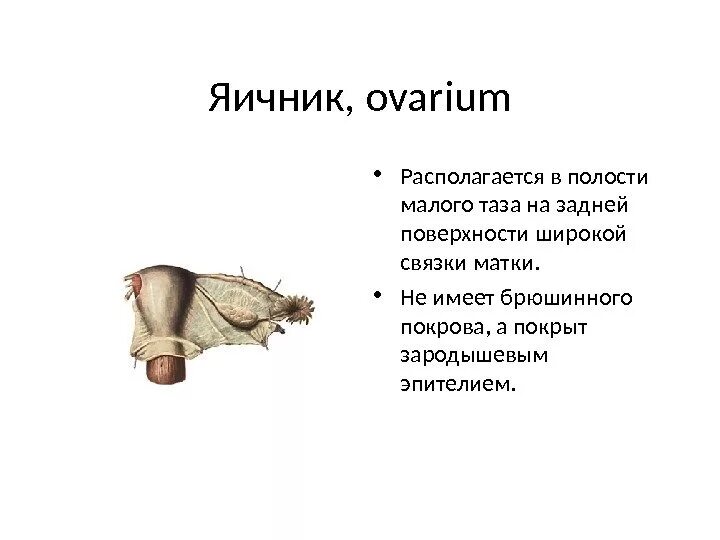 Яичник, ovarium

• Располагается в полости малого таза на задней поверхности широкой связки матки.

• Не имеет брюшинного покрова, а покрыт зародышевым эпителием.